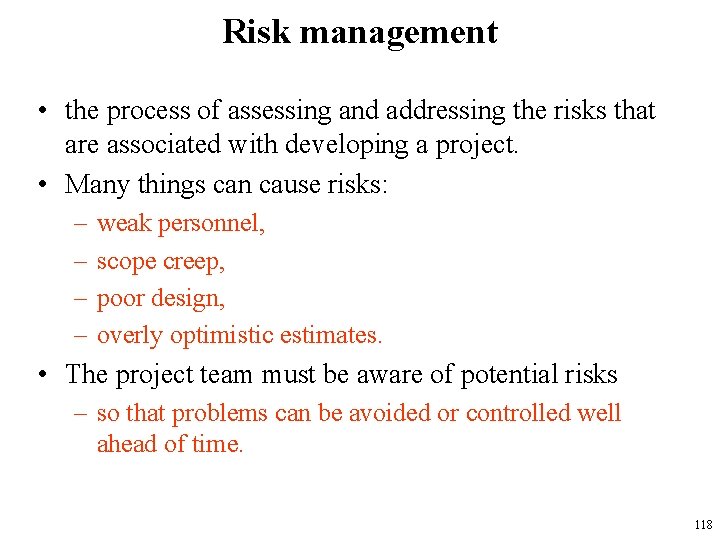 Risk management

• the process of assessing and addressing the risks that are associated with developing a project.
• Many things can cause risks:
– weak personnel,
– scope creep,
– poor design,
– overly optimistic estimates.
• The project team must be aware of potential risks
– so that problems can be avoided or controlled well ahead of time.

118